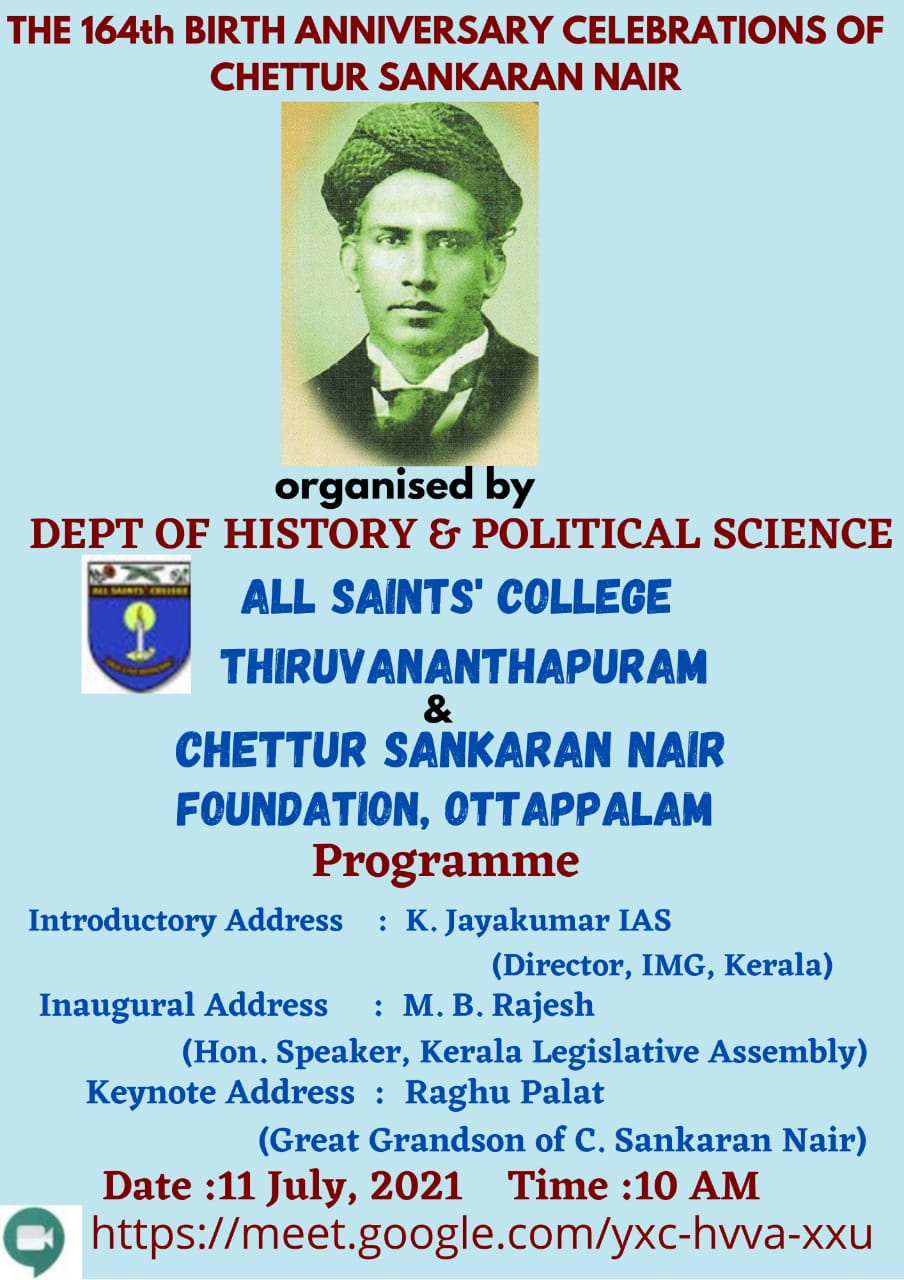 THE 164th BIRTH ANNIVERSARY CELEBRATIONS OF CHETTUR SANKARAN NAIR

organised by

DEPT OF HISTORY & POLITICAL SCIENCE

ALL SAINTS' COLLEGE

ALL SAINTS' COLLEGE THIRUVANANTHAPURAM

&

CHETTUR SANKARAN NAIR FOUNDATION, OTTAPPALAM

Programme

Introductory Address : K. Jayakumar IAS (Director, IMG, Kerala)

Inaugural Address : M. B. Rajesh (Hon. Speaker, Kerala Legislative Assembly)

Keynote Address : Raghu Palat (Great Grandson of C. Sankaran Nair)

Date :11 July, 2021 Time :10 AM

https://meet.google.com/yxc-hvva-xxu